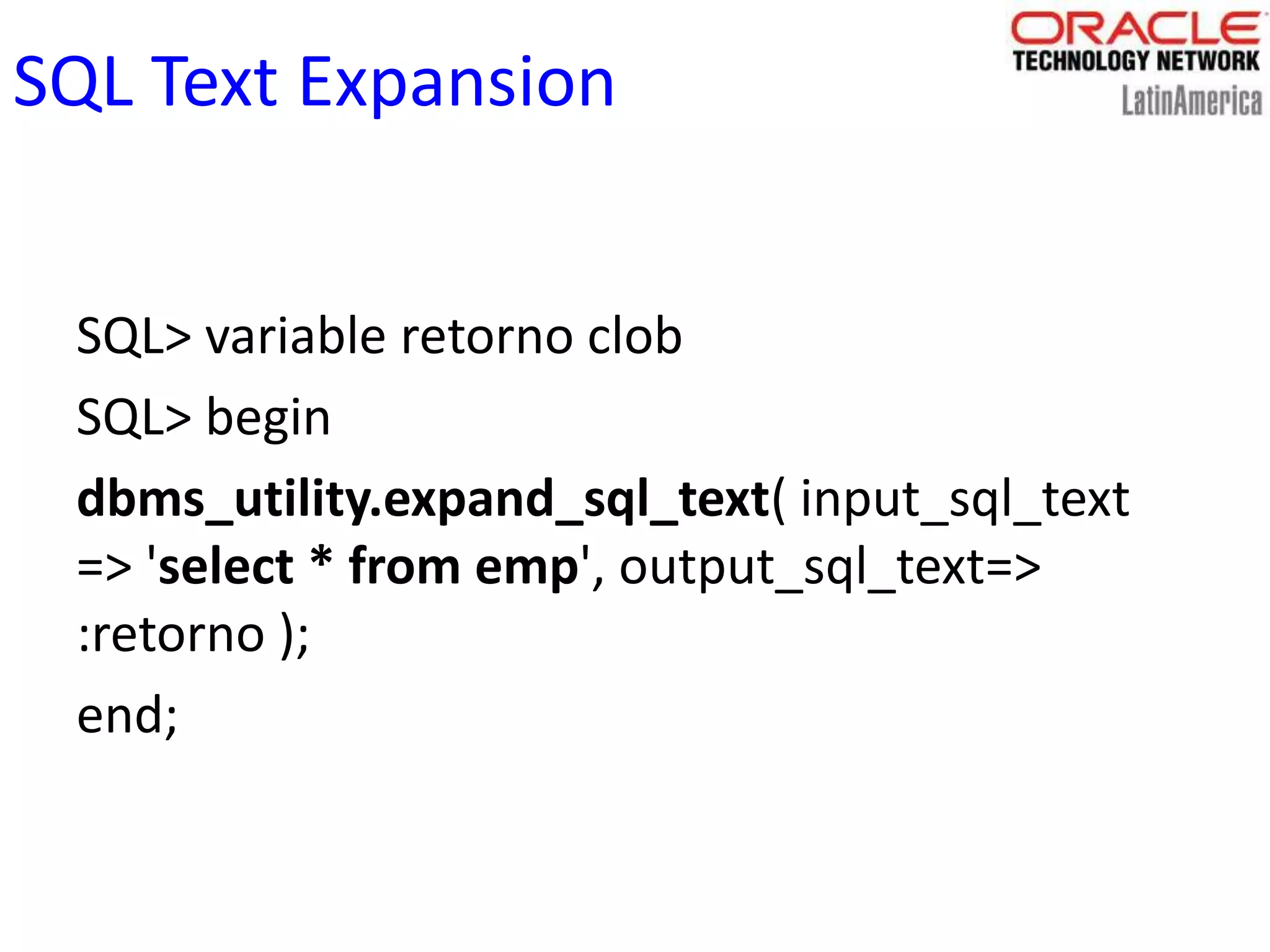 SQL Text Expansion

ORACLE
TECHNOLOGY NETWORK
LatinAmerica

SQL> variable retorno clob

SQL> begin

dbms_utility.expand_sql_text( input_sql_text => 'select * from emp', output_sql_text=> :retorno );

end;